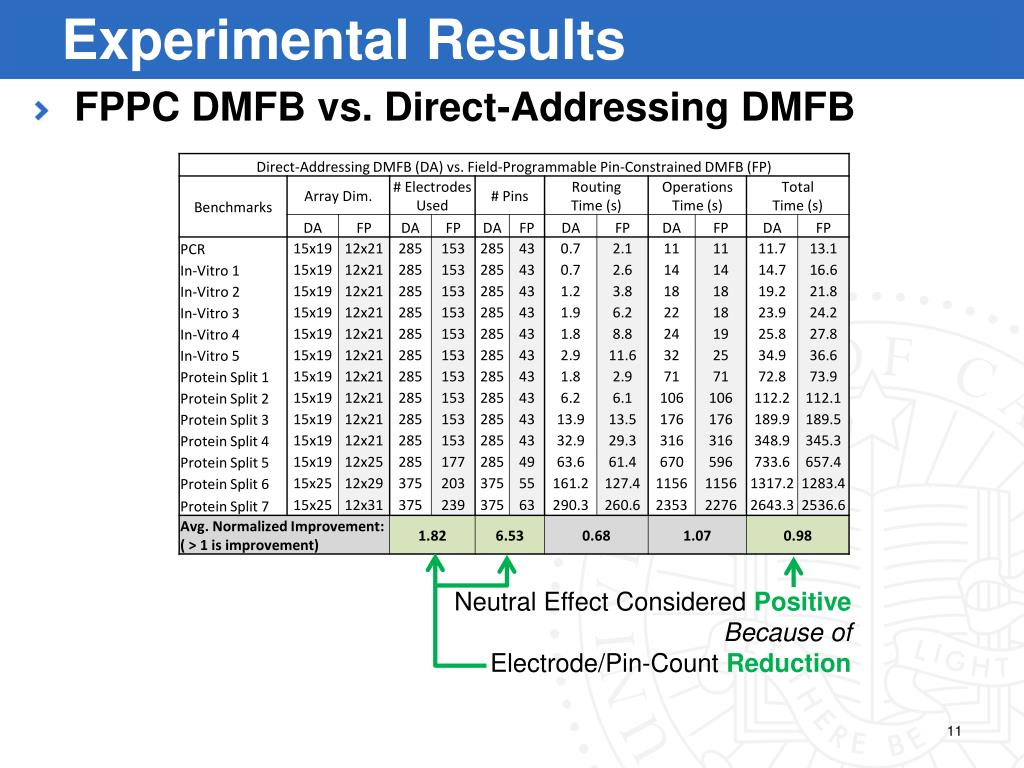 Experimental Results

FPPC DMFB vs. Direct-Addressing DMFB

Direct-Addressing DMFB (DA) vs. Field-Programmable Pin-Constrained DMFB (FP)

| Benchmarks | Array Dim. | | # Electrodes Used | | # Pins | | Routing Time (s) | | Operations Time (s) | | Total Time (s) | |
|---|---|---|---|---|---|---|---|---|---|---|---|---|
| | DA | FP | DA | FP | DA | FP | DA | FP | DA | FP | DA | FP |
| PCR | 15x19 | 12x21 | 285 | 153 | 285 | 43 | 0.7 | 2.1 | 11 | 11 | 11.7 | 13.1 |
| In-Vitro 1 | 15x19 | 12x21 | 285 | 153 | 285 | 43 | 0.7 | 2.6 | 14 | 14 | 14.7 | 16.6 |
| In-Vitro 2 | 15x19 | 12x21 | 285 | 153 | 285 | 43 | 1.2 | 3.8 | 18 | 18 | 19.2 | 21.8 |
| In-Vitro 3 | 15x19 | 12x21 | 285 | 153 | 285 | 43 | 1.9 | 6.2 | 22 | 18 | 23.9 | 24.2 |
| In-Vitro 4 | 15x19 | 12x21 | 285 | 153 | 285 | 43 | 1.8 | 8.8 | 24 | 19 | 25.8 | 27.8 |
| In-Vitro 5 | 15x19 | 12x21 | 285 | 153 | 285 | 43 | 2.9 | 11.6 | 32 | 25 | 34.9 | 36.6 |
| Protein Split 1 | 15x19 | 12x21 | 285 | 153 | 285 | 43 | 1.8 | 2.9 | 71 | 71 | 72.8 | 73.9 |
| Protein Split 2 | 15x19 | 12x21 | 285 | 153 | 285 | 43 | 6.2 | 6.1 | 106 | 106 | 112.2 | 112.1 |
| Protein Split 3 | 15x19 | 12x21 | 285 | 153 | 285 | 43 | 13.9 | 13.5 | 176 | 176 | 189.9 | 189.5 |
| Protein Split 4 | 15x19 | 12x21 | 285 | 153 | 285 | 43 | 32.9 | 29.3 | 316 | 316 | 348.9 | 345.3 |
| Protein Split 5 | 15x19 | 12x25 | 285 | 177 | 285 | 49 | 63.6 | 61.4 | 670 | 596 | 733.6 | 657.4 |
| Protein Split 6 | 15x25 | 12x29 | 375 | 203 | 375 | 55 | 161.2 | 127.4 | 1156 | 1156 | 1317.2 | 1283.4 |
| Protein Split 7 | 15x25 | 12x31 | 375 | 239 | 375 | 63 | 290.3 | 260.6 | 2353 | 2276 | 2643.3 | 2536.6 |
| Avg. Normalized Improvement: ( > 1 is improvement) | | | 1.82 | | 6.53 | | 0.68 | | 1.07 | | 0.98 | |

Neutral Effect Considered Positive
Because of
Electrode/Pin-Count Reduction

11